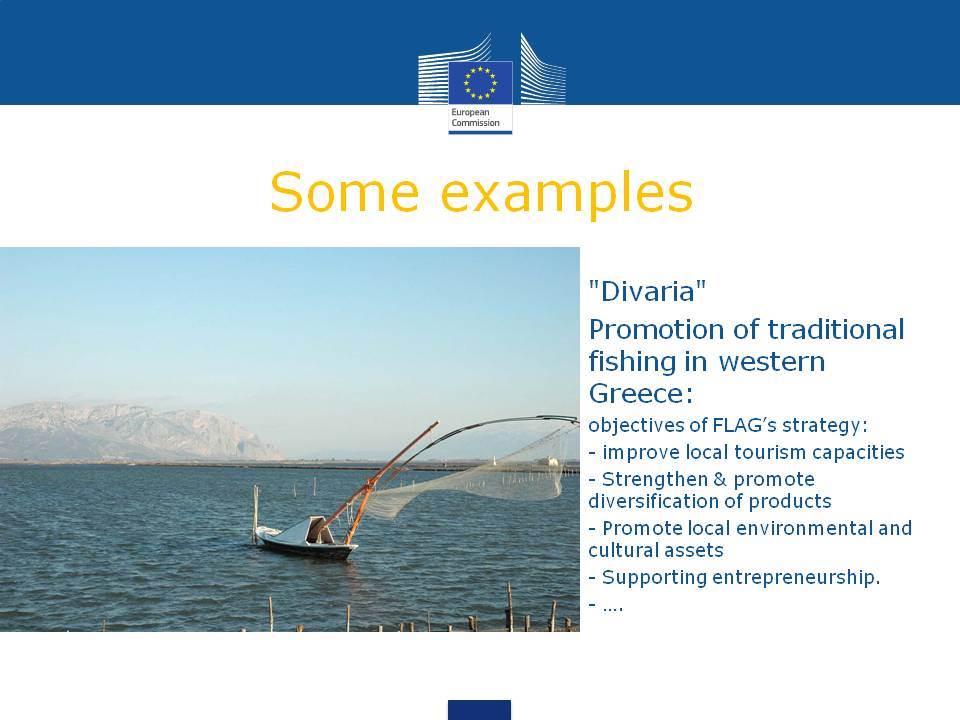 European Commission

Some examples

"Divaria"

Promotion of traditional fishing in western Greece:

objectives of FLAG's strategy:

- improve local tourism capacities
- Strengthen & promote diversification of products
- Promote local environmental and cultural assets
- Supporting entrepreneurship.
- ....